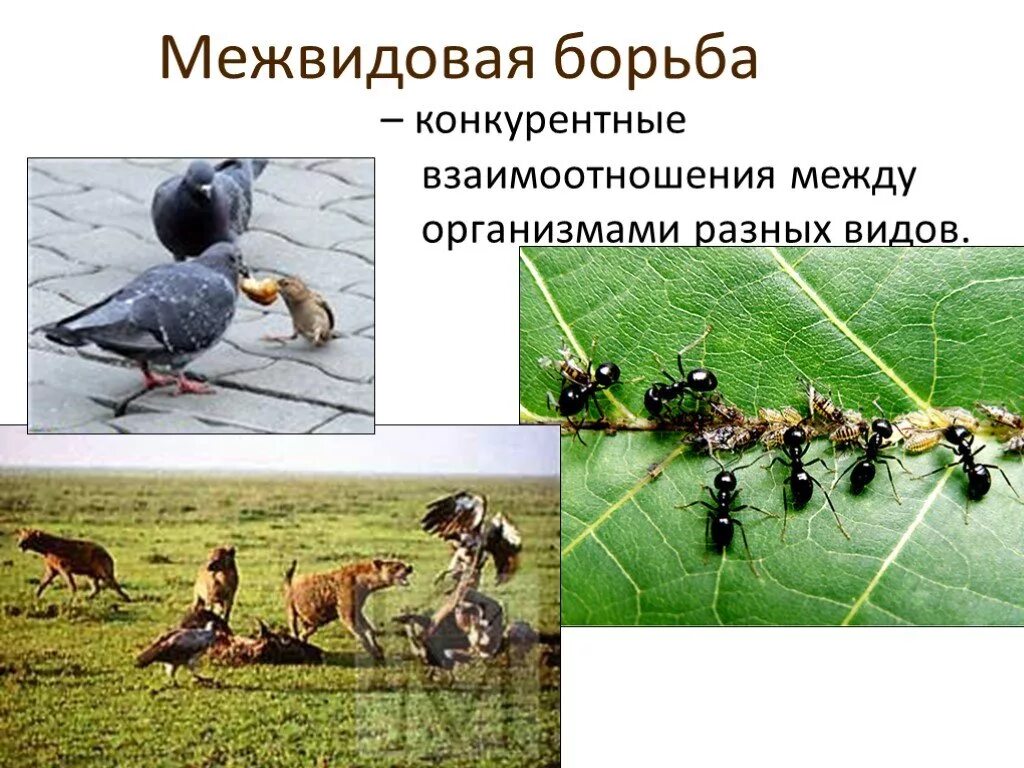 Межвидовая борьба

– конкурентные взаимоотношения между организмами разных видов.